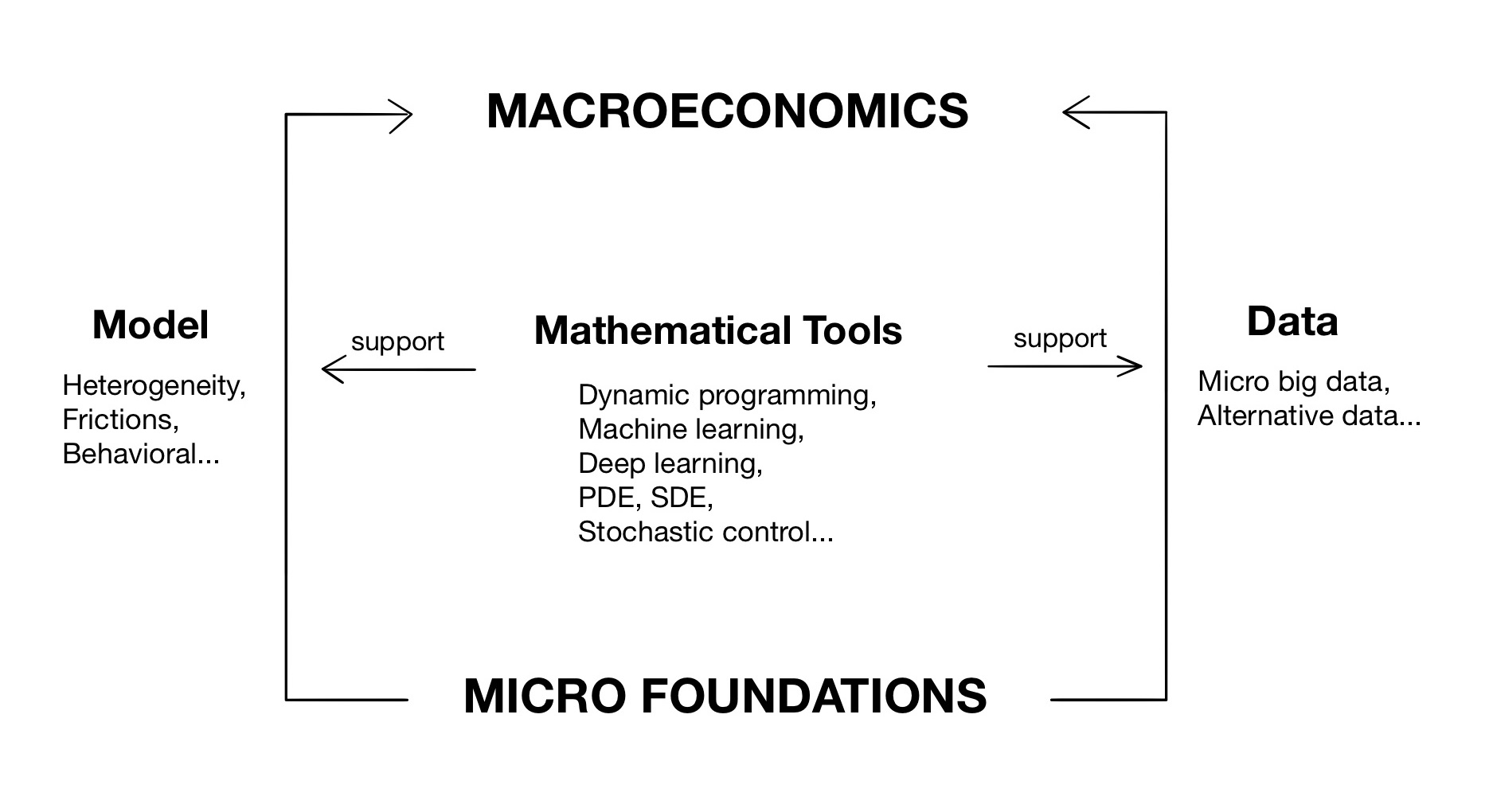 MACROECONOMICS

Model

Heterogeneity,
Frictions,
Behavioral...

support

Mathematical Tools

Dynamic programming,
Machine learning,
Deep learning,
PDE, SDE,
Stochastic control...

support

Data

Micro big data,
Alternative data...

MICRO FOUNDATIONS